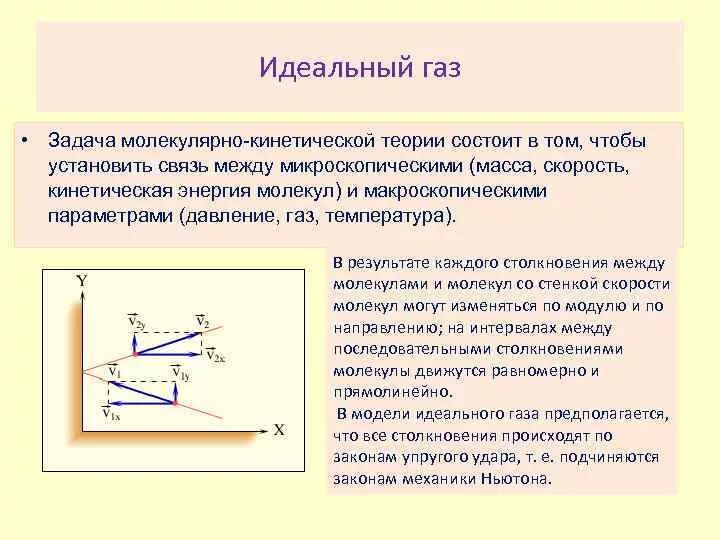 Идеальный газ

• Задача молекулярно-кинетической теории состоит в том, чтобы установить связь между микроскопическими (масса, скорость, кинетическая энергия молекул) и макроскопическими параметрами (давление, газ, температура).

Y

$\vec{v}_{2y}$

$\vec{v}_2$

$\vec{v}_{2x}$

$\vec{v}_1$

$\vec{v}_{1y}$

$\vec{v}_{1x}$

X

В результате каждого столкновения между молекулами и молекул со стенкой скорости молекул могут изменяться по модулю и по направлению; на интервалах между последовательными столкновениями молекулы движутся равномерно и прямолинейно.

В модели идеального газа предполагается, что все столкновения происходят по законам упругого удара, т. е. подчиняются законам механики Ньютона.